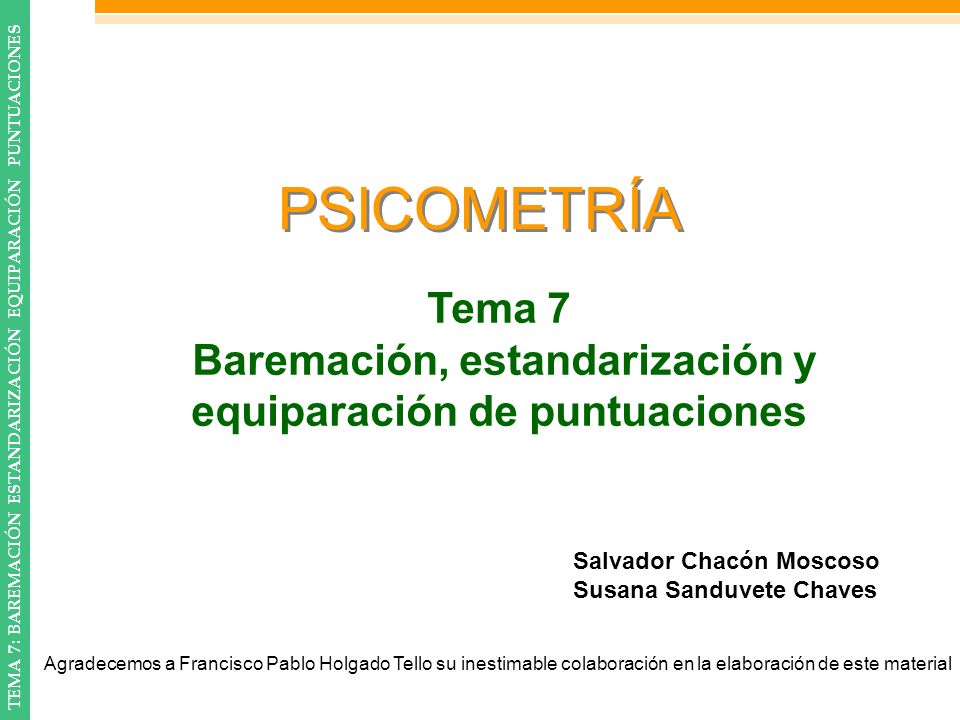 TEMA 7: BAREMACIÓN ESTANDARIZACIÓN EQUIPARACIÓN PUNTUACIONES

PSICOMETRÍA

Tema 7
Baremación, estandarización y equiparación de puntuaciones

Salvador Chacón Moscoso
Susana Sanduvete Chaves

Agradecemos a Francisco Pablo Holgado Tello su inestimable colaboración en la elaboración de este material